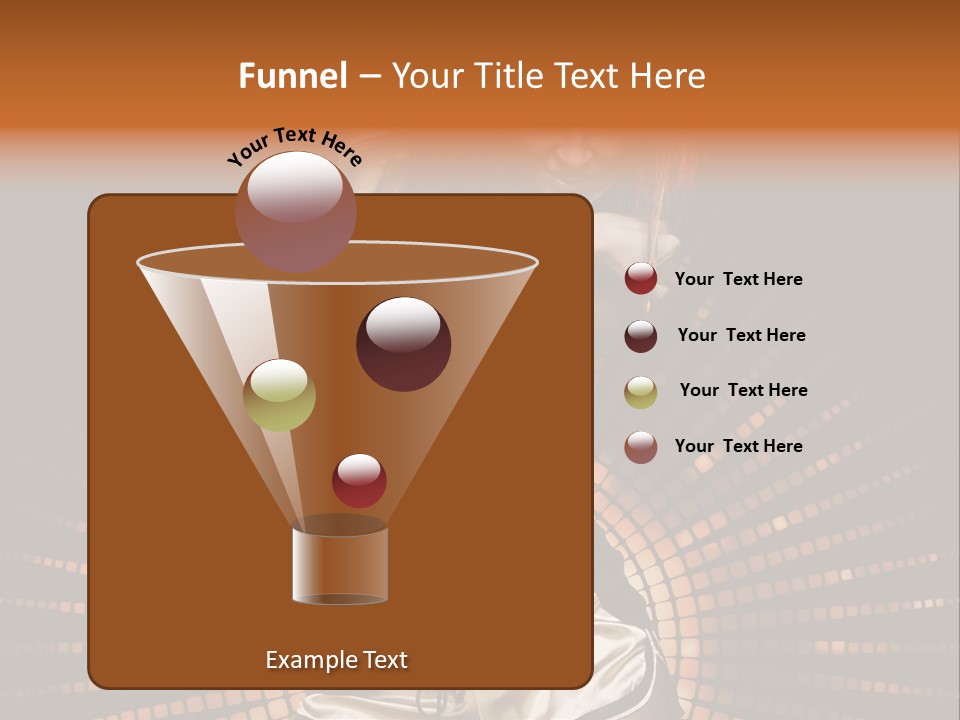 Funnel – Your Title Text Here

Your Text Here

Your Text Here

Your Text Here

Your Text Here

Your Text Here

Example Text